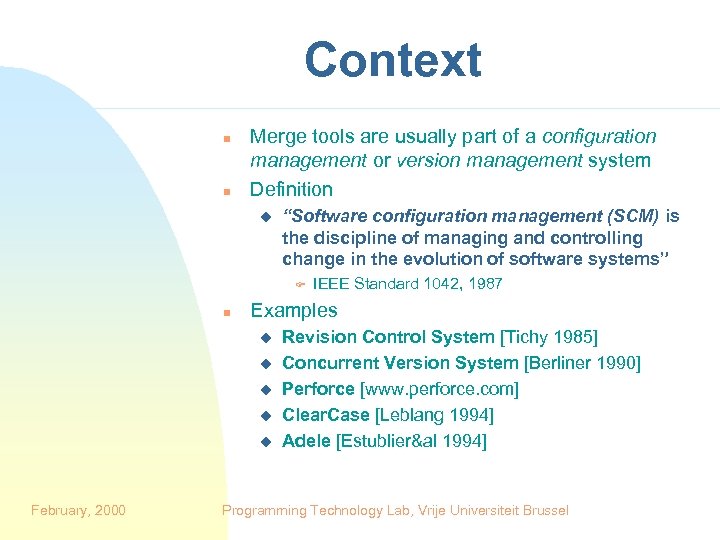 Context

Merge tools are usually part of a configuration management or version management system

Definition

“Software configuration management (SCM) is the discipline of managing and controlling change in the evolution of software systems”

IEEE Standard 1042, 1987

Examples

Revision Control System [Tichy 1985]

Concurrent Version System [Berliner 1990]

Perforce [www.perforce.com]

ClearCase [Leblang 1994]

Adele [Estublier&al 1994]

February, 2000

Programming Technology Lab, Vrije Universiteit Brussel